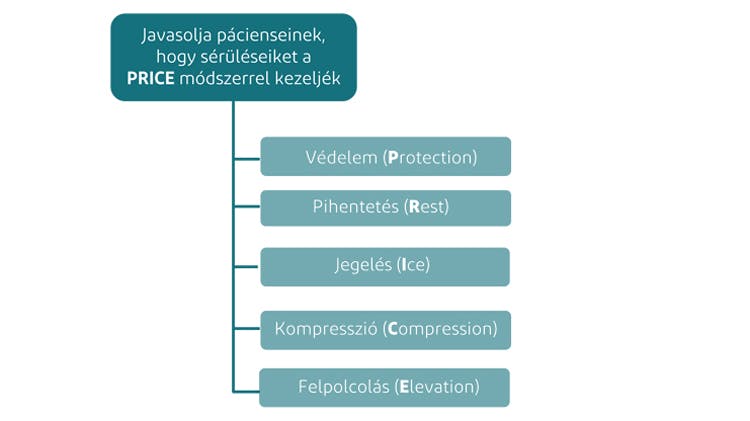 Javasolja pácienseinek, hogy sérüléseiket a PRICE módszerrel kezeljék

Védelem (Protection)

Pihentetés (Rest)

Jegelés (Ice)

Kompresszió (Compression)

Felpolcolás (Elevation)